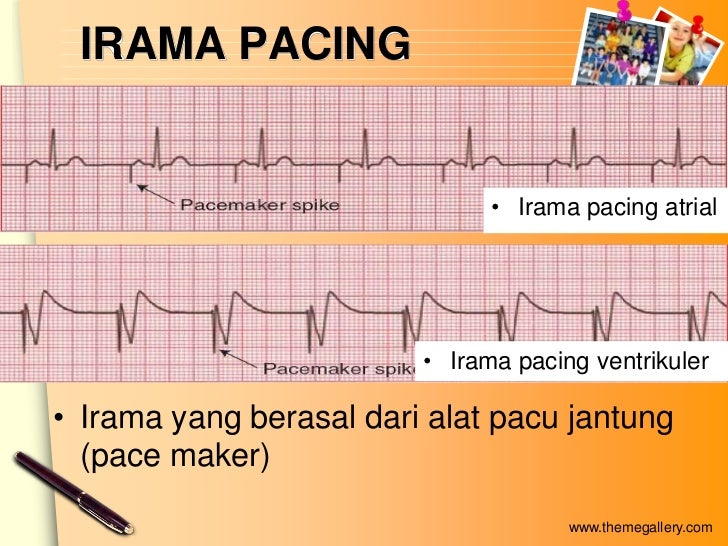 IRAMA PACING

Pacemaker spike

• Irama pacing atrial

Pacemaker spik

• Irama pacing ventrikuler

• Irama yang berasal dari alat pacu jantung (pace maker)

www.themegallery.com